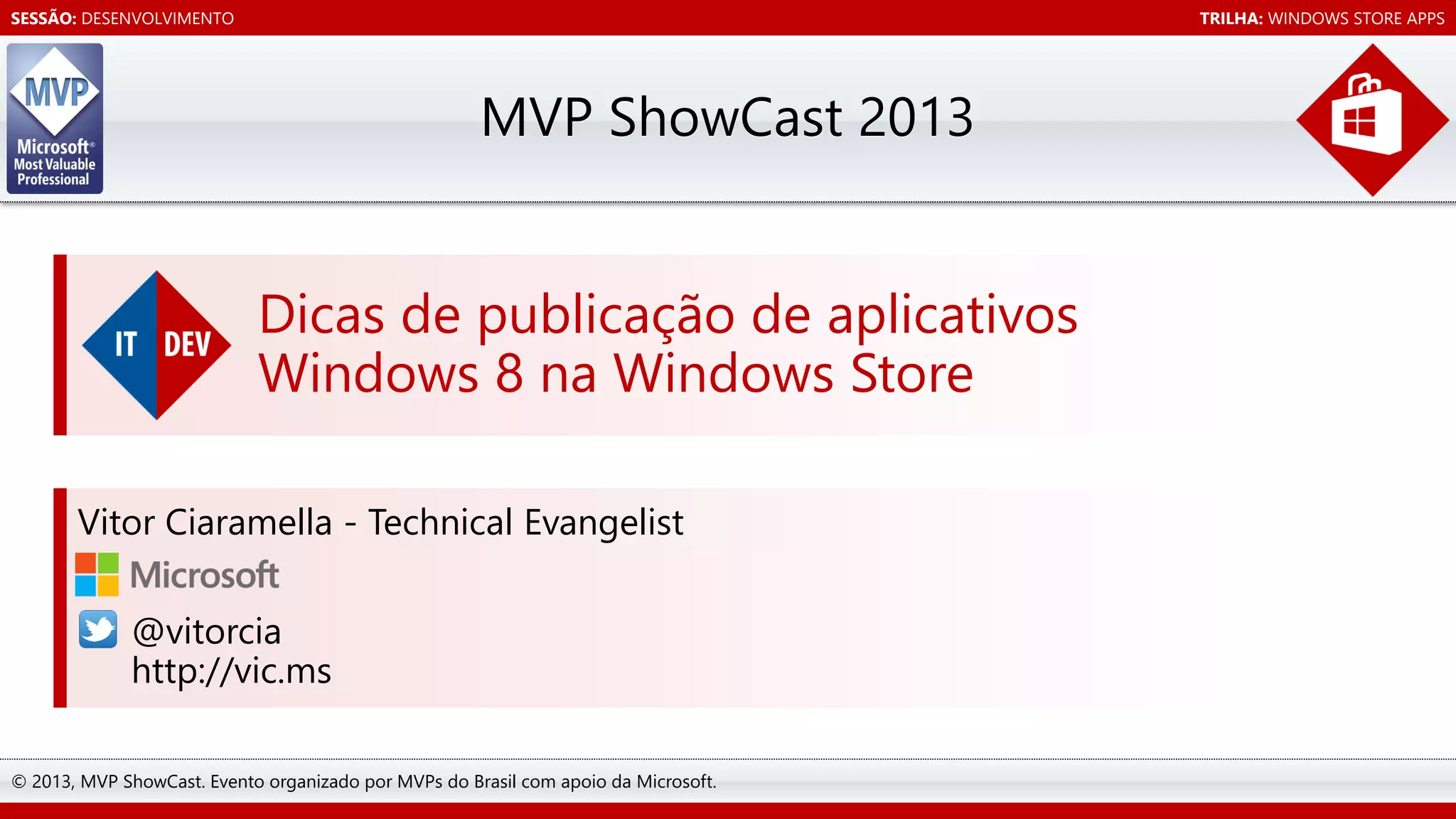 SESSÃO: DESENVOLVIMENTO

TRILHA: WINDOWS STORE APPS

MVP Microsoft® Most Valuable Professional

MVP ShowCast 2013

IT DEV

Dicas de publicação de aplicativos Windows 8 na Windows Store

Vitor Ciaramella - Technical Evangelist

Microsoft

@vitorcia
http://vic.ms

© 2013, MVP ShowCast. Evento organizado por MVPs do Brasil com apoio da Microsoft.